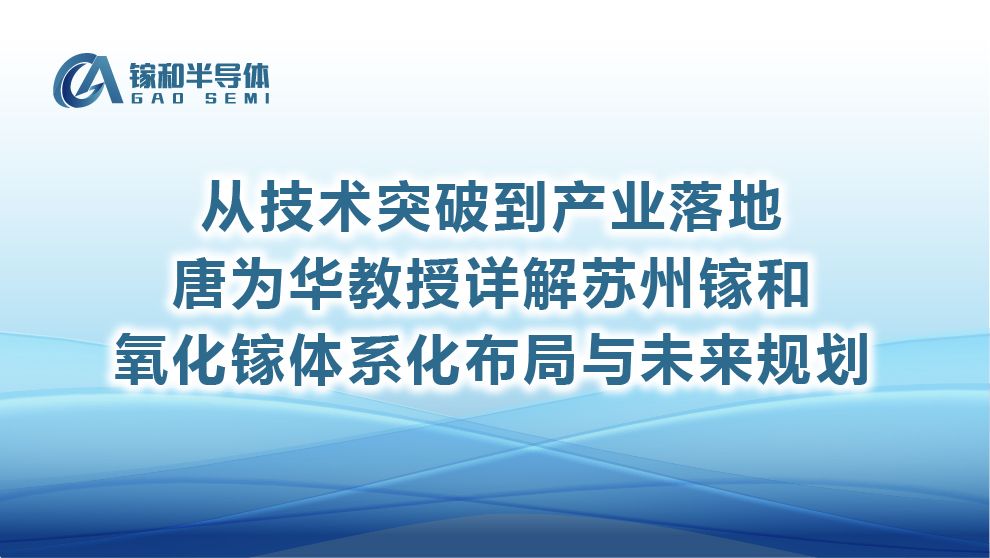 镓和半导体
GAO SEMI

从技术突破到产业落地
唐为华教授详解苏州镓和
氧化镓体系化布局与未来规划